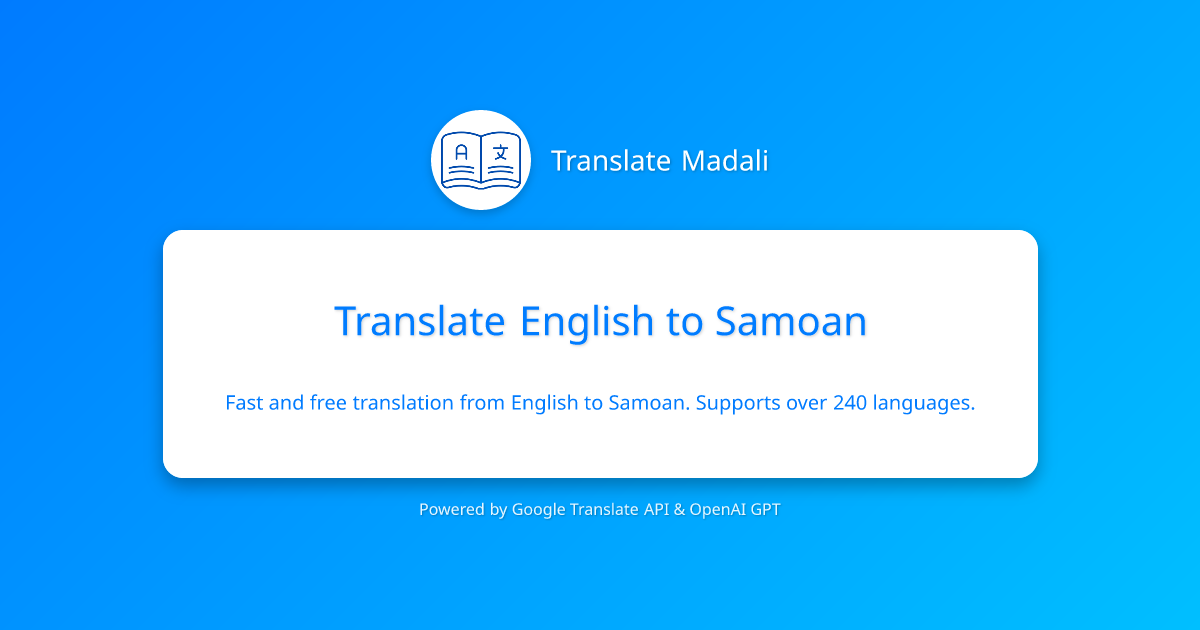 A 文

Translate Madali

Translate English to Samoan

Fast and free translation from English to Samoan. Supports over 240 languages.

Powered by Google Translate API & OpenAI GPT